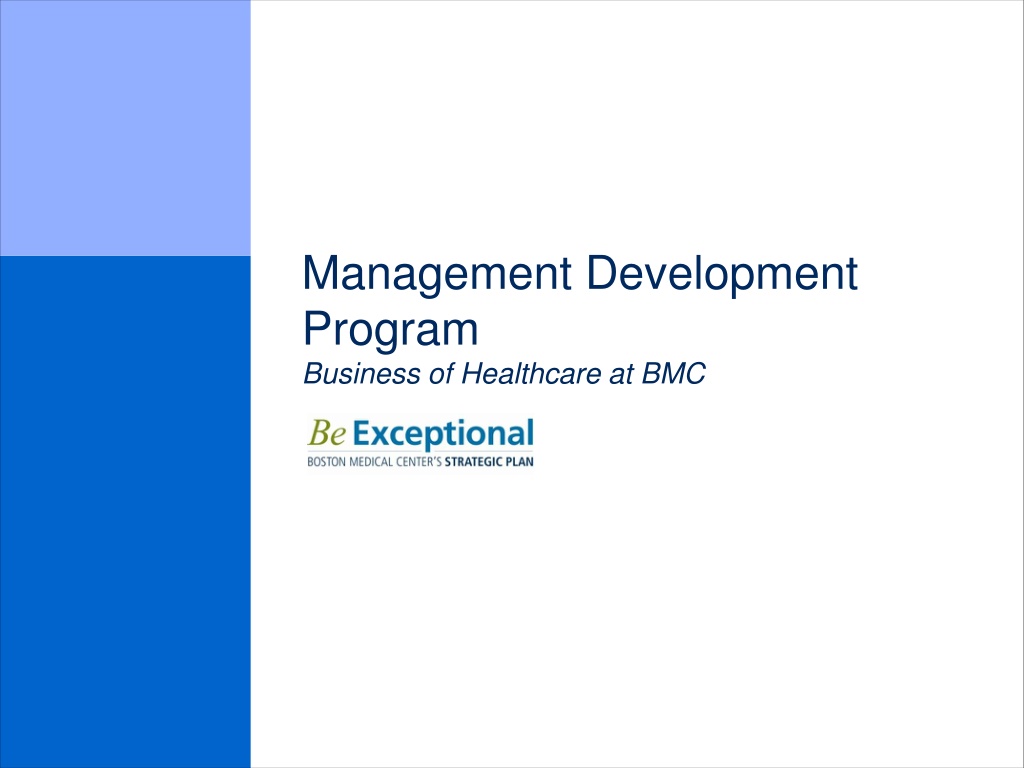 Management Development Program
Business of Healthcare at BMC

Be Exceptional
BOSTON MEDICAL CENTER'S STRATEGIC PLAN